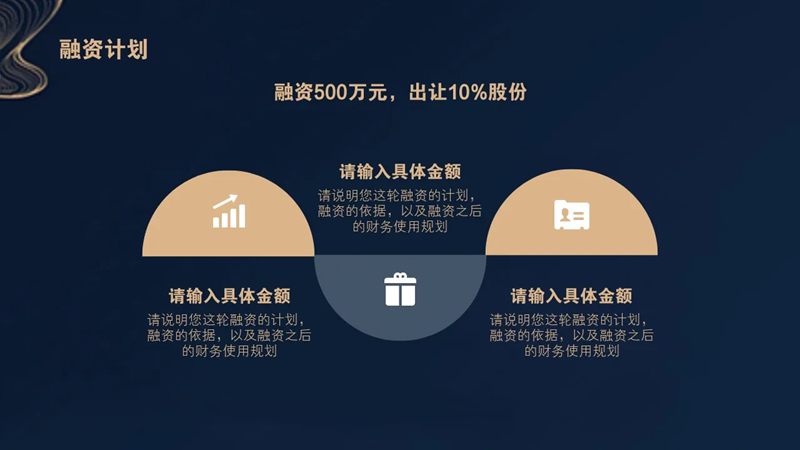 融资计划

融资500万元，出让10%股份

请输入具体金额
请说明您这轮融资的计划，融资的依据，以及融资之后的财务使用规划

请输入具体金额
请说明您这轮融资的计划，融资的依据，以及融资之后的财务使用规划

请输入具体金额
请说明您这轮融资的计划，融资的依据，以及融资之后的财务使用规划